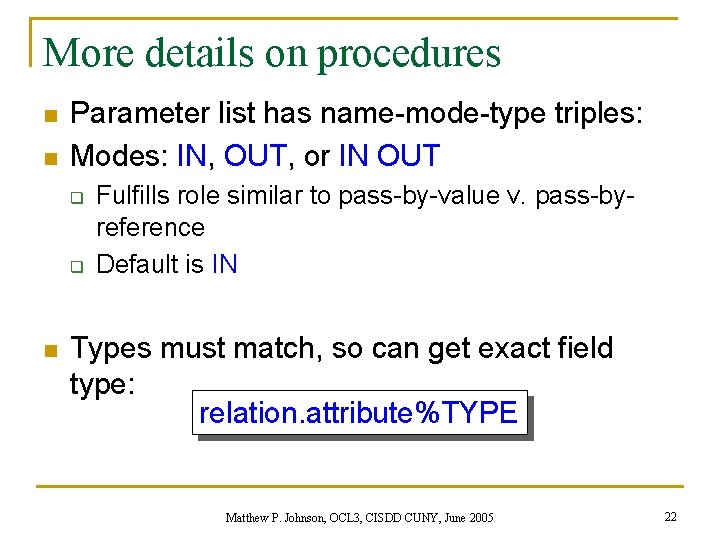 More details on procedures

Parameter list has name-mode-type triples:

Modes: IN, OUT, or IN OUT

Fulfills role similar to pass-by-value v. pass-by-reference

Default is IN

Types must match, so can get exact field type:

relation.attribute%TYPE

Matthew P. Johnson, OCL3, CISDD CUNY, June 2005

22